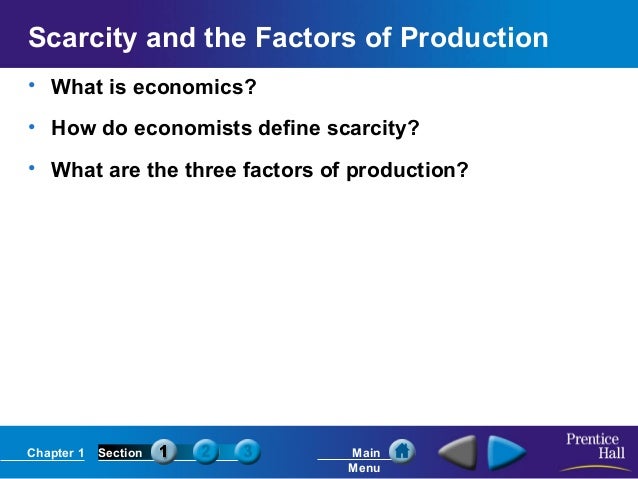 Scarcity and the Factors of Production

• What is economics?

• How do economists define scarcity?

• What are the three factors of production?

Chapter 1 Section 1 2 3 Main Menu

Prentice Hall